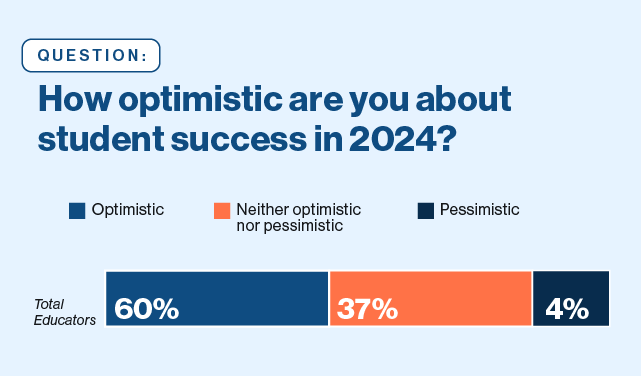 QUESTION:

How optimistic are you about student success in 2024?

Optimistic

Neither optimistic nor pessimistic

Pessimistic

Total Educators

60%

37%

4%